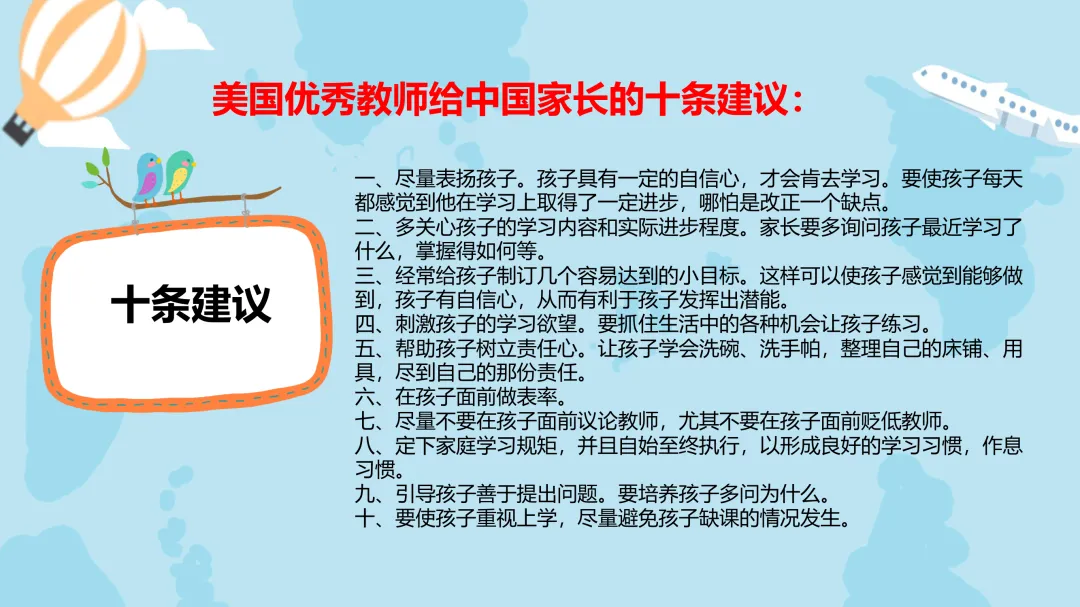 美国优秀教师给中国家长的十条建议：

十条建议

一、尽量表扬孩子。孩子具有一定的自信心，才会肯去学习。要使孩子每天都感觉到他在学习上取得了一定进步，哪怕是改正一个缺点。
二、多关心孩子的学习内容和实际进步程度。家长要多询问孩子最近学习了什么，掌握得如何等。
三、经常给孩子制订几个容易达到的小目标。这样可以使孩子感觉到能够做到，孩子有自信心，从而有利于孩子发挥出潜能。
四、刺激孩子的学习欲望。要抓住生活中的各种机会让孩子练习。
五、帮助孩子树立责任心。让孩子学会洗碗、洗手帕，整理自己的床铺、用具，尽到自己的那份责任。
六、在孩子面前做表率。
七、尽量不要在孩子面前议论教师，尤其不要在孩子面前贬低教师。
八、定下家庭学习规矩，并且自始至终执行，以形成良好的学习习惯，作息习惯。
九、引导孩子善于提出问题。要培养孩子多问为什么。
十、要使孩子重视上学，尽量避免孩子缺课的情况发生。